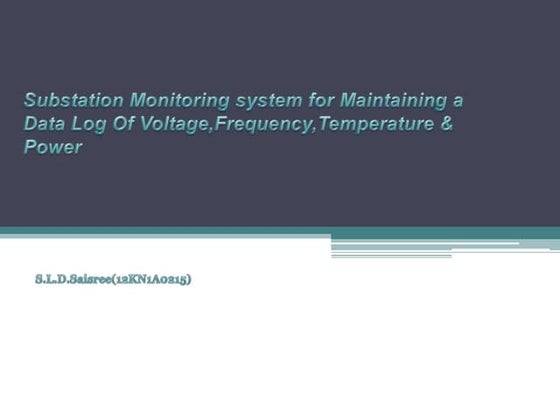 Substation Monitoring system for Maintaining a Data Log Of Voltage,Frequency,Temperature & Power

S.L.D.Saisree(12KN1A0215)